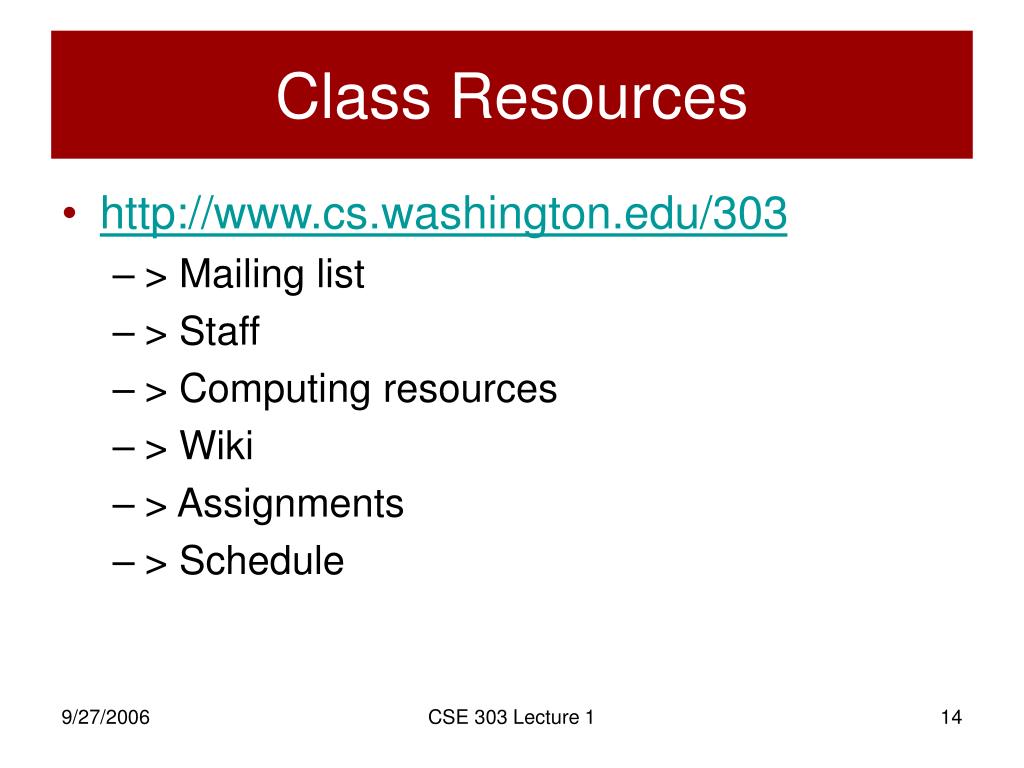 Class Resources

• http://www.cs.washington.edu/303
– > Mailing list
– > Staff
– > Computing resources
– > Wiki
– > Assignments
– > Schedule

9/27/2006
CSE 303 Lecture 1
14